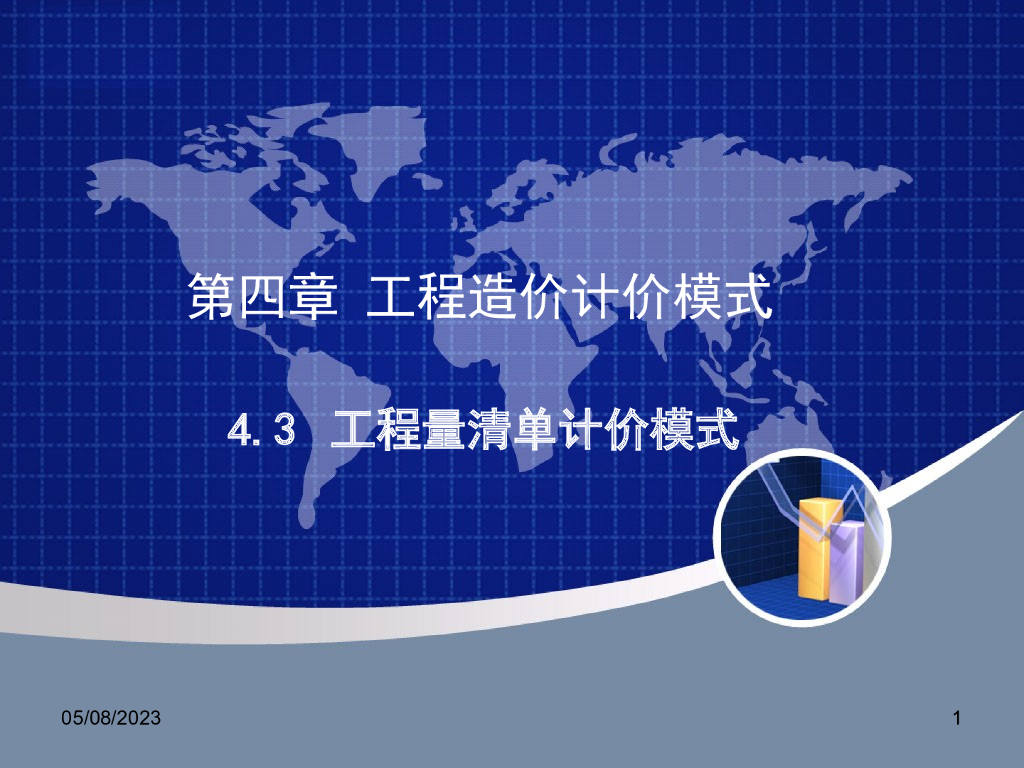 第四章 工程造价计价模式

4.3 工程量清单计价模式

05/08/2023

1